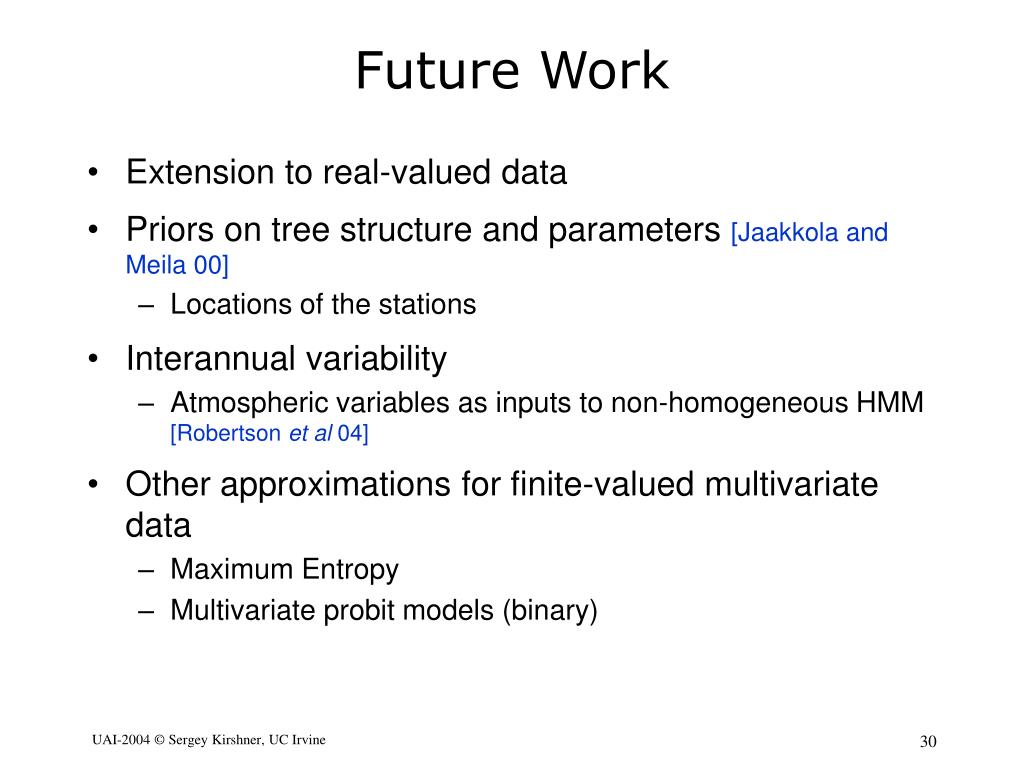 Future Work

• Extension to real-valued data
• Priors on tree structure and parameters [Jaakkola and Meila 00]
– Locations of the stations
• Interannual variability
– Atmospheric variables as inputs to non-homogeneous HMM [Robertson et al 04]
• Other approximations for finite-valued multivariate data
– Maximum Entropy
– Multivariate probit models (binary)

UAI-2004 © Sergey Kirshner, UC Irvine

30